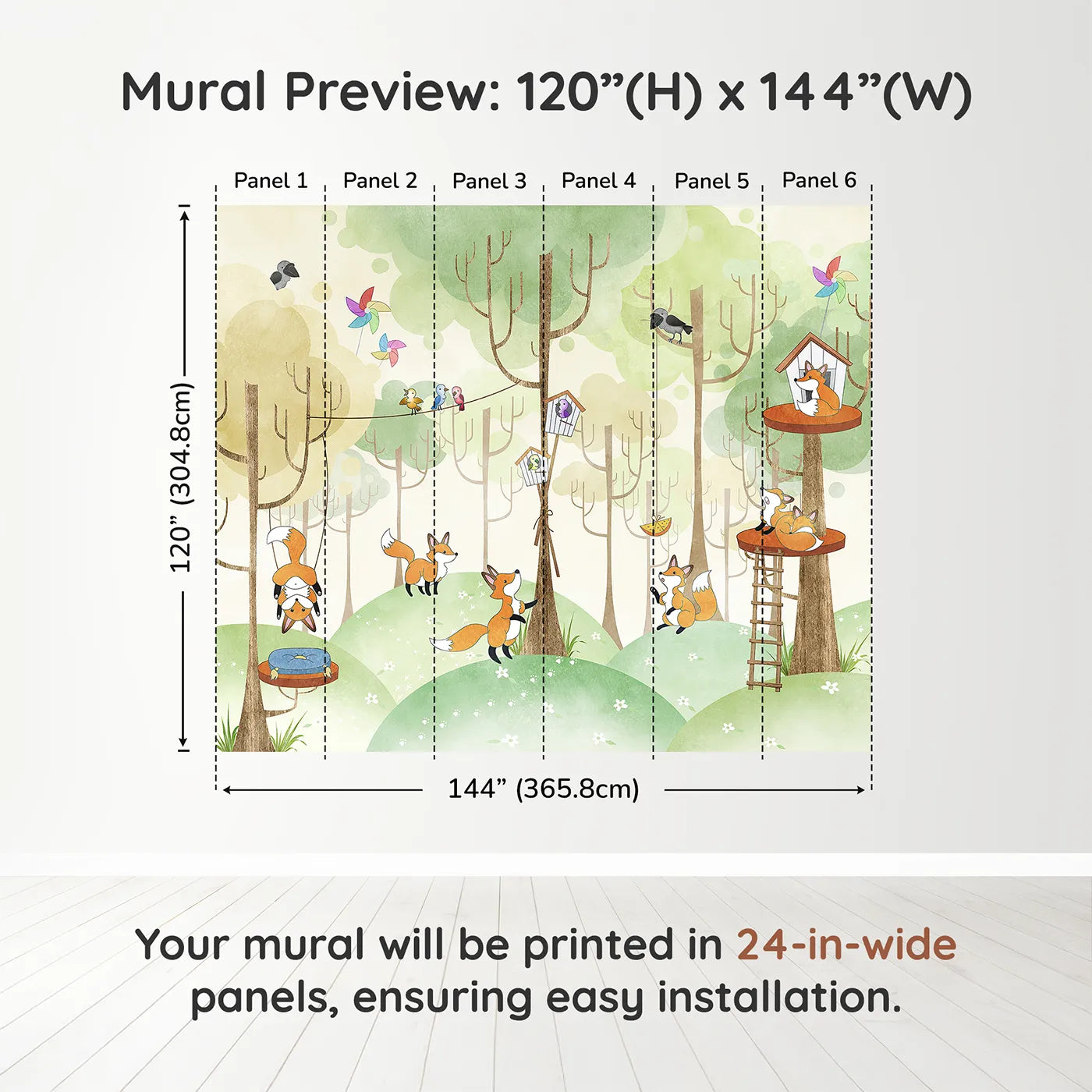 Mural Preview: 120”(H) x 144”(W)

Panel 1 Panel 2 Panel 3 Panel 4 Panel 5 Panel 6

120” (304.8cm)

144” (365.8cm)

Your mural will be printed in 24-in-wide panels, ensuring easy installation.